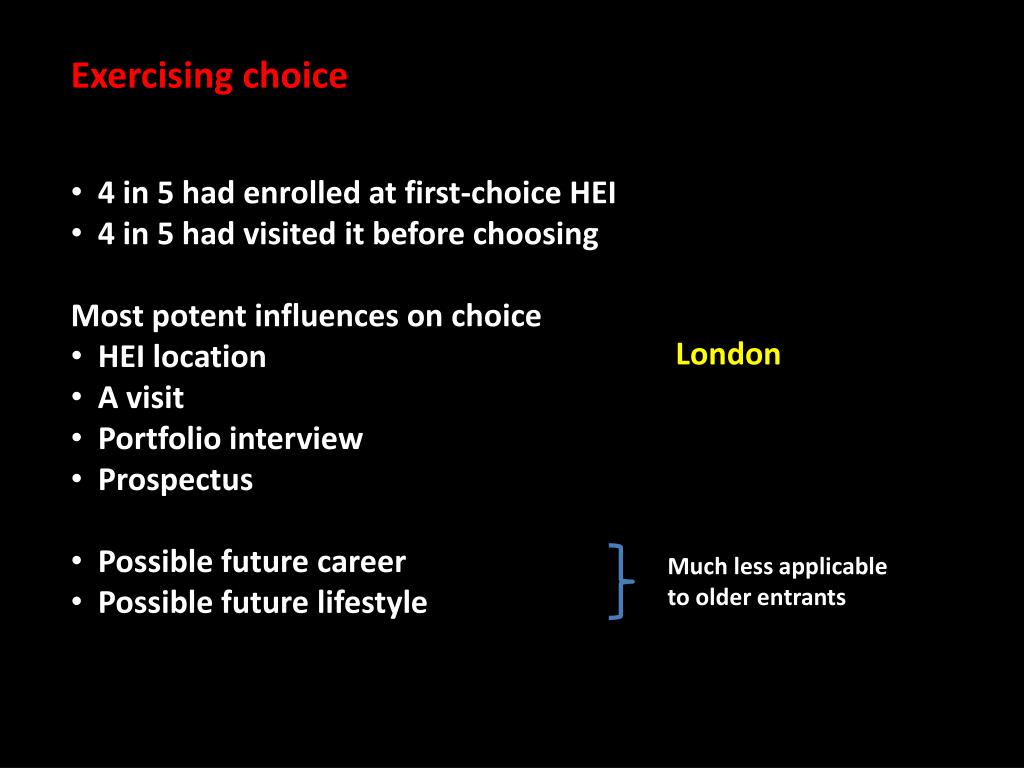 Exercising choice

• 4 in 5 had enrolled at first-choice HEI
• 4 in 5 had visited it before choosing

Most potent influences on choice
• HEI location
• A visit
• Portfolio interview
• Prospectus

London

• Possible future career
• Possible future lifestyle

Much less applicable to older entrants